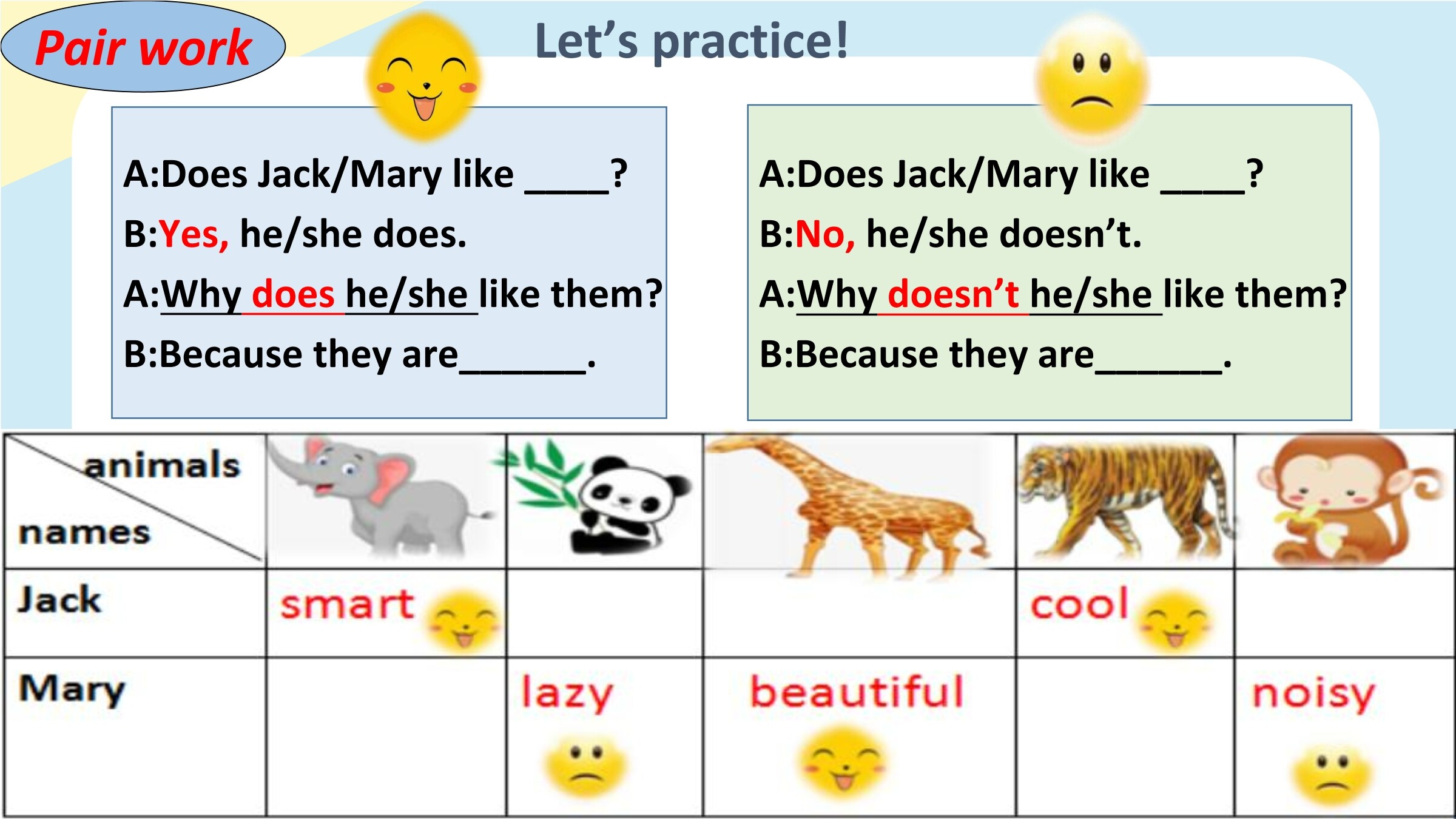 Pair work

Let's practice!

A:Does Jack/Mary like ____?
B:Yes, he/she does.
A:Why does he/she like them?
B:Because they are______.

A:Does Jack/Mary like ____?
B:No, he/she doesn't.
A:Why doesn't he/she like them?
B:Because they are______.

| animals / names | | | | | |
|---|---|---|---|---|---|
| Jack | smart | | | cool | |
| Mary | | lazy | beautiful | | noisy |